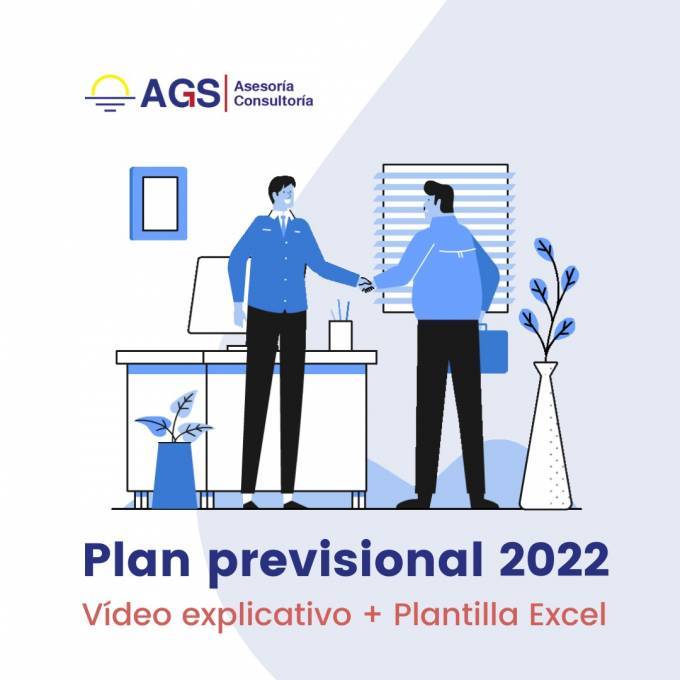 AGS Asesoría Consultoría

Plan previsional 2022
Vídeo explicativo + Plantilla Excel